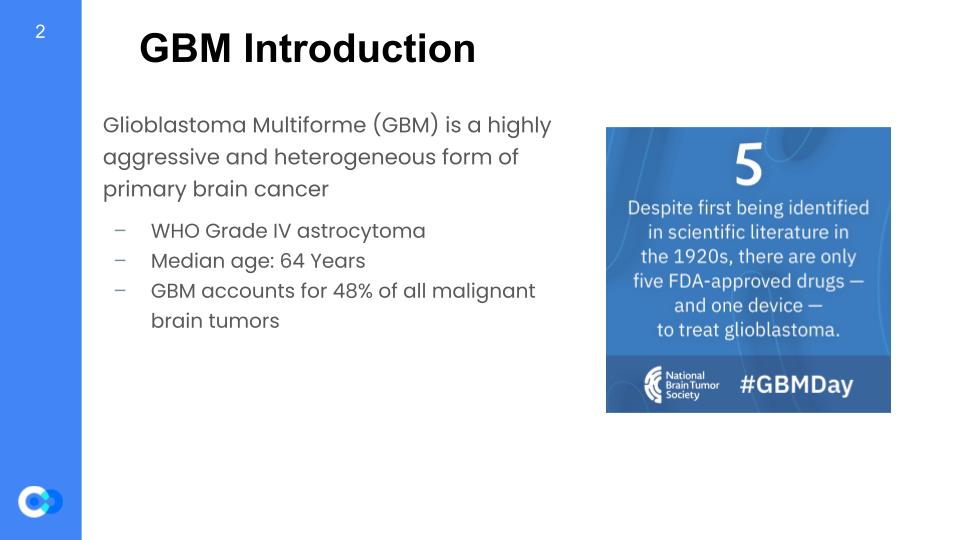 2

GBM Introduction

Glioblastoma Multiforme (GBM) is a highly aggressive and heterogeneous form of primary brain cancer

– WHO Grade IV astrocytoma
– Median age: 64 Years
– GBM accounts for 48% of all malignant brain tumors

5

Despite first being identified in scientific literature in the 1920s, there are only five FDA-approved drugs — and one device — to treat glioblastoma.

National Brain Tumor Society

#GBMDay